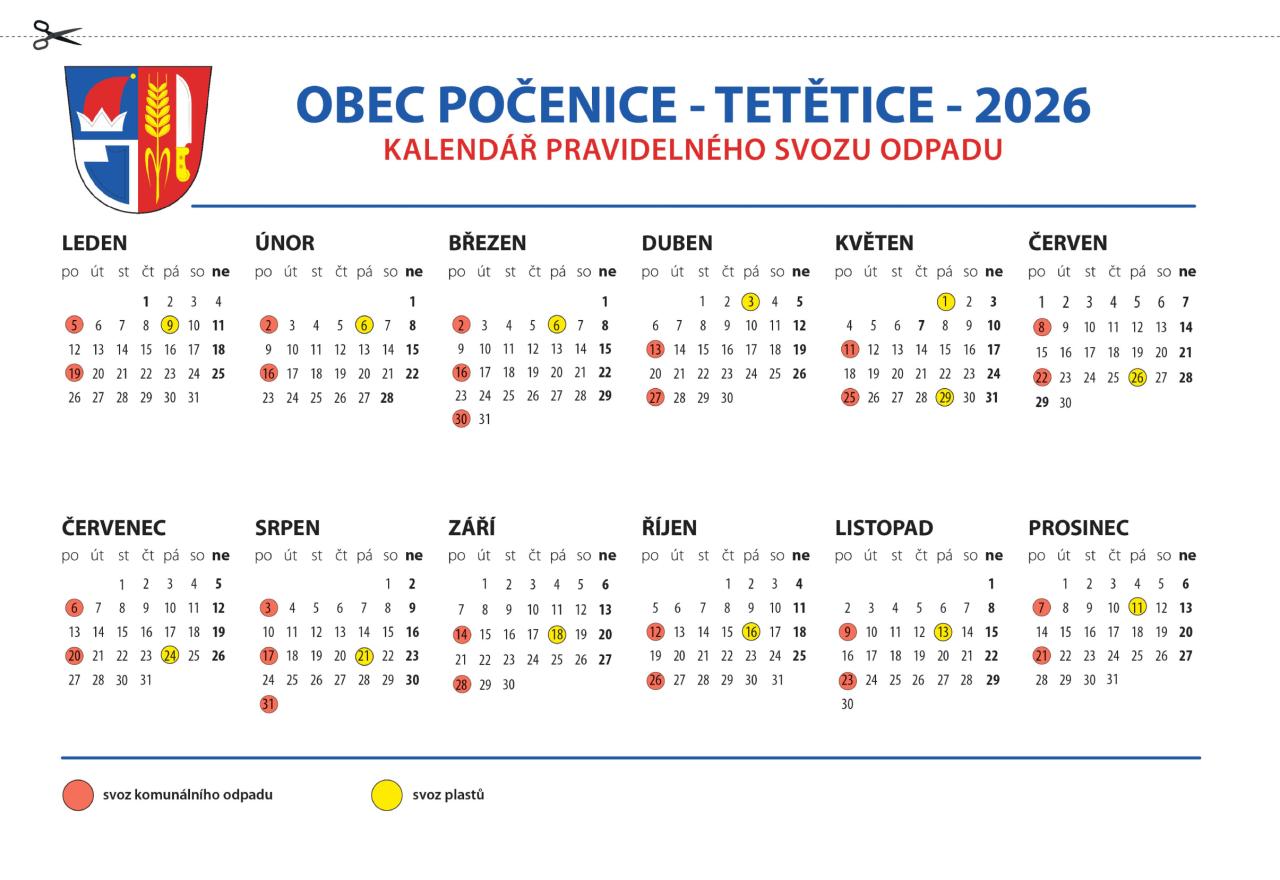 OBEC POČENICE - TETĚTICE - 2026
KALENDÁŘ PRAVIDELNÉHO SVOZU ODPADU

LEDEN

| po | út | st | čt | pá | so | ne |
|---|---|---|---|---|---|---|
| | | | 1 | 2 | 3 | 4 |
| 5 | 6 | 7 | 8 | 9 | 10 | 11 |
| 12 | 13 | 14 | 15 | 16 | 17 | 18 |
| 19 | 20 | 21 | 22 | 23 | 24 | 25 |
| 26 | 27 | 28 | 29 | 30 | 31 | |

ÚNOR

| po | út | st | čt | pá | so | ne |
|---|---|---|---|---|---|---|
| | | | | | | 1 |
| 2 | 3 | 4 | 5 | 6 | 7 | 8 |
| 9 | 10 | 11 | 12 | 13 | 14 | 15 |
| 16 | 17 | 18 | 19 | 20 | 21 | 22 |
| 23 | 24 | 25 | 26 | 27 | 28 | |

BŘEZEN

| po | út | st | čt | pá | so | ne |
|---|---|---|---|---|---|---|
| | | | | | | 1 |
| 2 | 3 | 4 | 5 | 6 | 7 | 8 |
| 9 | 10 | 11 | 12 | 13 | 14 | 15 |
| 16 | 17 | 18 | 19 | 20 | 21 | 22 |
| 23 | 24 | 25 | 26 | 27 | 28 | 29 |
| 30 | 31 | | | | | |

DUBEN

| po | út | st | čt | pá | so | ne |
|---|---|---|---|---|---|---|
| | | 1 | 2 | 3 | 4 | 5 |
| 6 | 7 | 8 | 9 | 10 | 11 | 12 |
| 13 | 14 | 15 | 16 | 17 | 18 | 19 |
| 20 | 21 | 22 | 23 | 24 | 25 | 26 |
| 27 | 28 | 29 | 30 | | | |

KVĚTEN

| po | út | st | čt | pá | so | ne |
|---|---|---|---|---|---|---|
| | | | | 1 | 2 | 3 |
| 4 | 5 | 6 | 7 | 8 | 9 | 10 |
| 11 | 12 | 13 | 14 | 15 | 16 | 17 |
| 18 | 19 | 20 | 21 | 22 | 23 | 24 |
| 25 | 26 | 27 | 28 | 29 | 30 | 31 |

ČERVEN

| po | út | st | čt | pá | so | ne |
|---|---|---|---|---|---|---|
| 1 | 2 | 3 | 4 | 5 | 6 | 7 |
| 8 | 9 | 10 | 11 | 12 | 13 | 14 |
| 15 | 16 | 17 | 18 | 19 | 20 | 21 |
| 22 | 23 | 24 | 25 | 26 | 27 | 28 |
| 29 | 30 | | | | | |

ČERVENEC

| po | út | st | čt | pá | so | ne |
|---|---|---|---|---|---|---|
| | | 1 | 2 | 3 | 4 | 5 |
| 6 | 7 | 8 | 9 | 10 | 11 | 12 |
| 13 | 14 | 15 | 16 | 17 | 18 | 19 |
| 20 | 21 | 22 | 23 | 24 | 25 | 26 |
| 27 | 28 | 30 | 31 | | | |

SRPEN

| po | út | st | čt | pá | so | ne |
|---|---|---|---|---|---|---|
| | | | | | 1 | 2 |
| 3 | 4 | 5 | 6 | 7 | 8 | 9 |
| 10 | 11 | 12 | 13 | 14 | 15 | 16 |
| 17 | 18 | 19 | 20 | 21 | 22 | 23 |
| 24 | 25 | 26 | 27 | 28 | 29 | 30 |
| 31 | | | | | | |

ZÁŘÍ

| po | út | st | čt | pá | so | ne |
|---|---|---|---|---|---|---|
| | 1 | 2 | 3 | 4 | 5 | 6 |
| 7 | 8 | 9 | 10 | 11 | 12 | 13 |
| 14 | 15 | 16 | 17 | 18 | 19 | 20 |
| 21 | 22 | 23 | 24 | 25 | 26 | 27 |
| 28 | 29 | 30 | | | | |

ŘÍJEN

| po | út | st | čt | pá | so | ne |
|---|---|---|---|---|---|---|
| | | | 1 | 2 | 3 | 4 |
| 5 | 6 | 7 | 8 | 9 | 10 | 11 |
| 12 | 13 | 14 | 15 | 16 | 17 | 18 |
| 19 | 20 | 21 | 22 | 23 | 24 | 25 |
| 26 | 27 | 28 | 29 | 30 | 31 | |

LISTOPAD

| po | út | st | čt | pá | so | ne |
|---|---|---|---|---|---|---|
| | | | | | | 1 |
| 2 | 3 | 4 | 5 | 6 | 7 | 8 |
| 9 | 10 | 11 | 12 | 13 | 14 | 15 |
| 16 | 17 | 18 | 19 | 20 | 21 | 22 |
| 23 | 24 | 25 | 26 | 27 | 28 | 29 |
| 30 | | | | | | |

PROSINEC

| po | út | st | čt | pá | so | ne |
|---|---|---|---|---|---|---|
| | 1 | 2 | 3 | 4 | 5 | 6 |
| 7 | 8 | 9 | 10 | 11 | 12 | 13 |
| 14 | 15 | 16 | 17 | 18 | 19 | 20 |
| 21 | 22 | 23 | 24 | 25 | 26 | 27 |
| 28 | 29 | 30 | 31 | | | |

svoz komunálního odpadu
svoz plastů